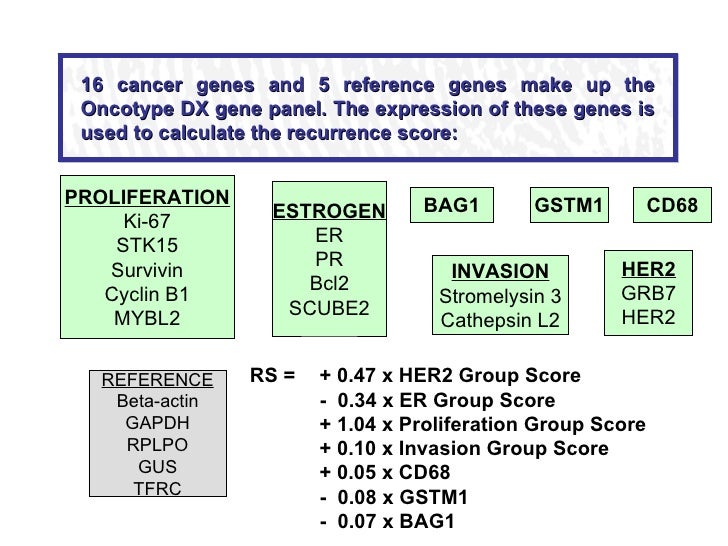 16 cancer genes and 5 reference genes make up the Oncotype DX gene panel. The expression of these genes is used to calculate the recurrence score:

PROLIFERATION
Ki-67
STK15
Survivin
Cyclin B1
MYBL2

ESTROGEN
ER
PR
Bcl2
SCUBE2

BAG1

GSTM1

CD68

INVASION
Stromelysin 3
Cathepsin L2

HER2
GRB7
HER2

REFERENCE
Beta-actin
GAPDH
RPLPO
GUS
TFRC

RS = + 0.47 x HER2 Group Score
- 0.34 x ER Group Score
+ 1.04 x Proliferation Group Score
+ 0.10 x Invasion Group Score
+ 0.05 x CD68
- 0.08 x GSTM1
- 0.07 x BAG1